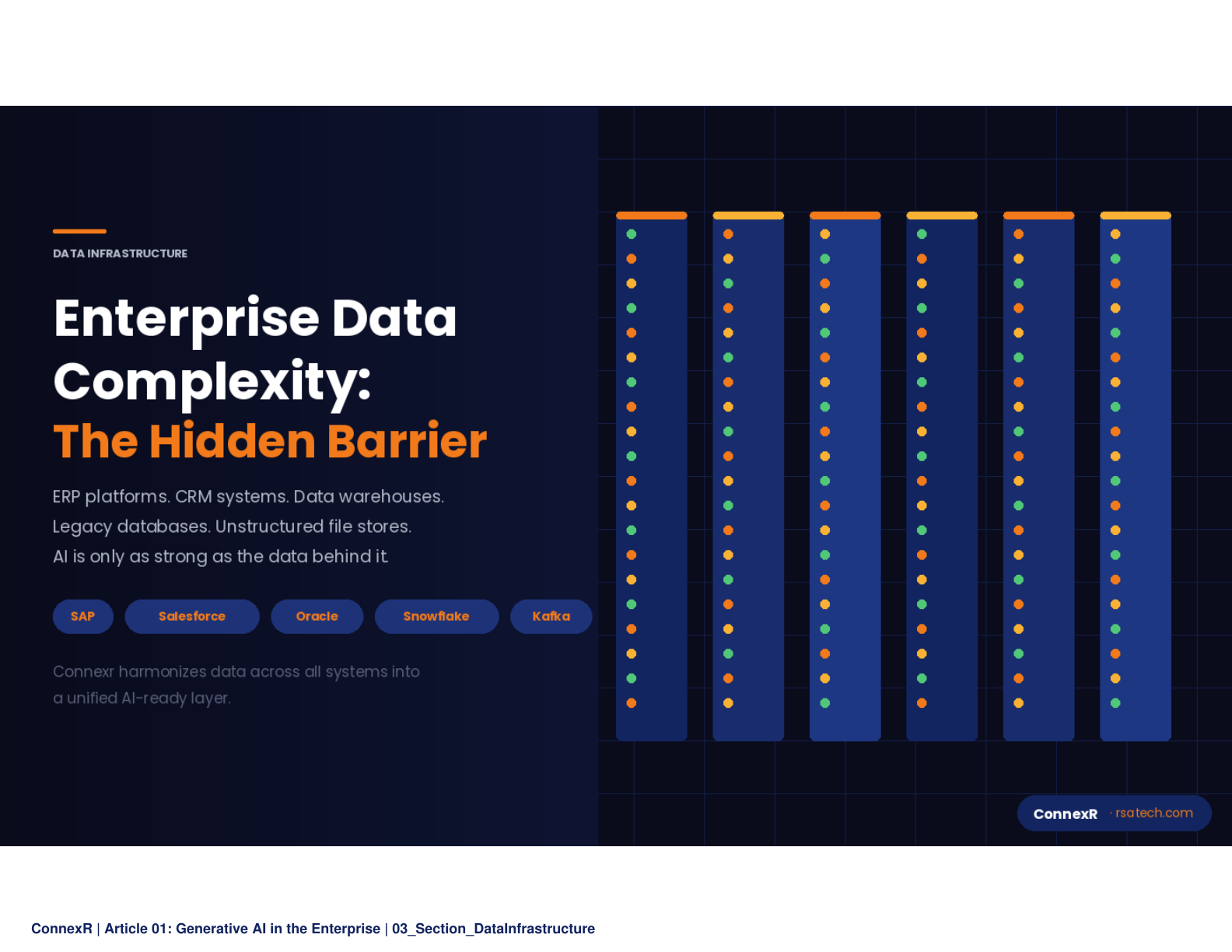 DATA INFRASTRUCTURE

Enterprise Data Complexity:
The Hidden Barrier

ERP platforms. CRM systems. Data warehouses. Legacy databases. Unstructured file stores. AI is only as strong as the data behind it.

SAP Salesforce Oracle Snowflake Kafka

Connexr harmonizes data across all systems into a unified AI-ready layer.

ConnexR · rsatech.com

ConnexR | Article 01: Generative AI in the Enterprise | 03_Section_DataInfrastructure